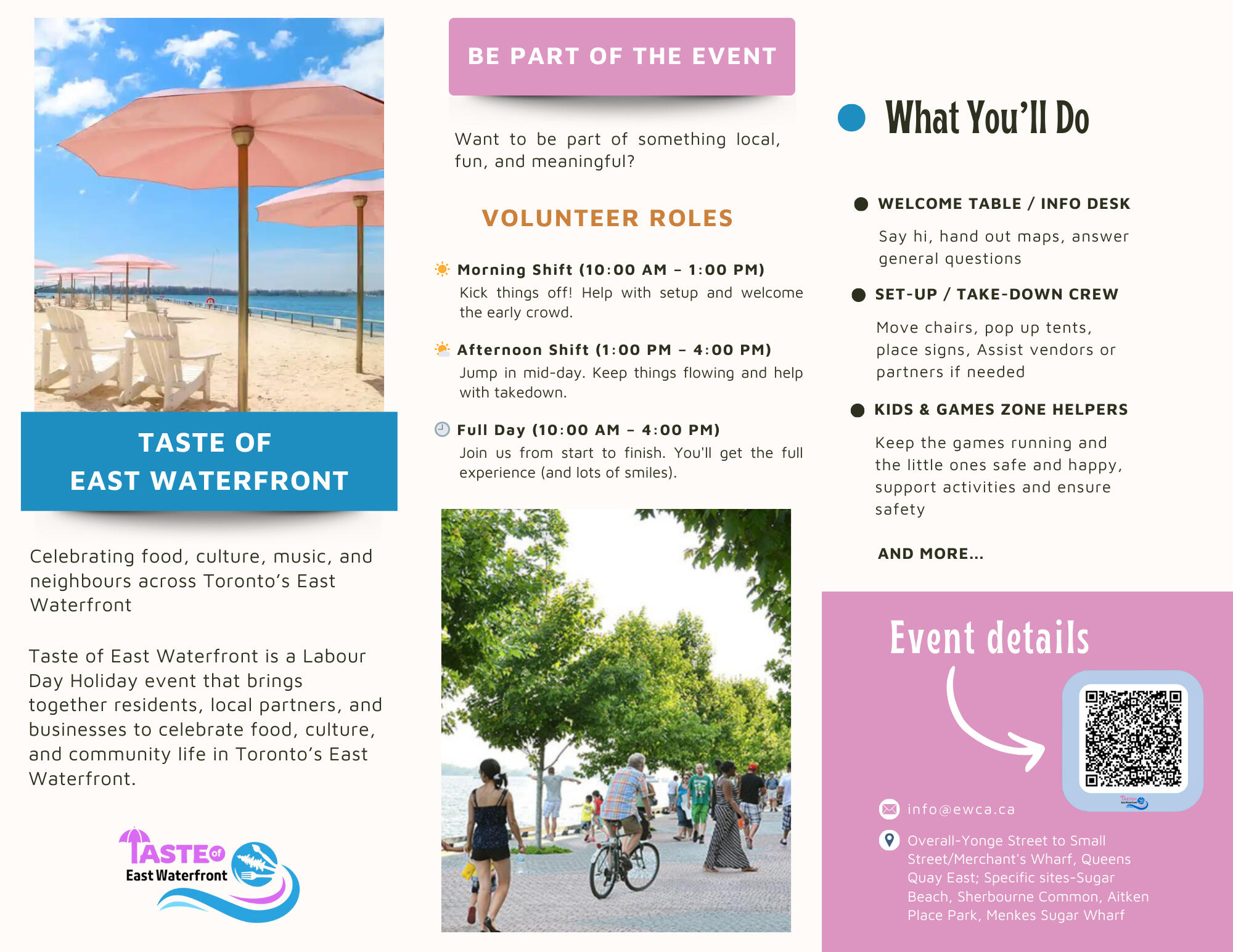 TASTE OF
EAST WATERFRONT

Celebrating food, culture, music, and neighbours across Toronto's East Waterfront

Taste of East Waterfront is a Labour Day Holiday event that brings together residents, local partners, and businesses to celebrate food, culture, and community life in Toronto's East Waterfront.

TASTE of
East Waterfront

BE PART OF THE EVENT

Want to be part of something local, fun, and meaningful?

VOLUNTEER ROLES

Morning Shift (10:00 AM – 1:00 PM)
Kick things off! Help with setup and welcome the early crowd.

Afternoon Shift (1:00 PM – 4:00 PM)
Jump in mid-day. Keep things flowing and help with takedown.

Full Day (10:00 AM – 4:00 PM)
Join us from start to finish. You'll get the full experience (and lots of smiles).

What You'll Do

WELCOME TABLE / INFO DESK
Say hi, hand out maps, answer general questions

SET-UP / TAKE-DOWN CREW
Move chairs, pop up tents, place signs, Assist vendors or partners if needed

KIDS & GAMES ZONE HELPERS
Keep the games running and the little ones safe and happy, support activities and ensure safety

AND MORE...

Event details

info@ewca.ca

Overall-Yonge Street to Small Street/Merchant's Wharf, Queens Quay East; Specific sites-Sugar Beach, Sherbourne Common, Aitken Place Park, Menkes Sugar Wharf